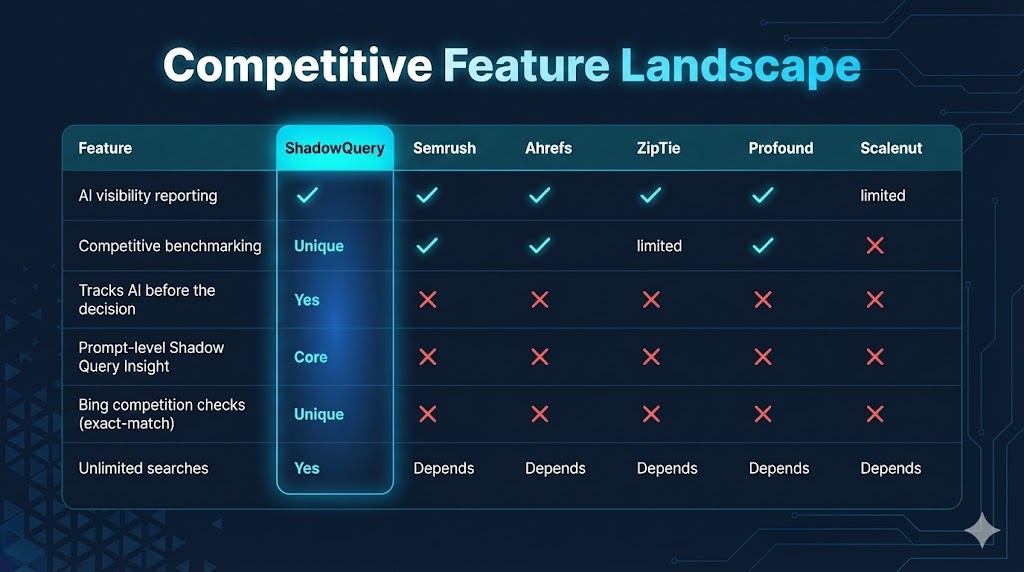 Competitive Feature Landscape

| Feature | ShadowQuery | Semrush | Ahrefs | ZipTie | Profound | Scalenut |
|---|---|---|---|---|---|---|
| AI visibility reporting | ✓ | ✓ | ✓ | ✓ | ✓ | limited |
| Competitive benchmarking | Unique | ✓ | ✓ | limited | ✓ | ✗ |
| Tracks AI before the decision | Yes | ✗ | ✗ | ✗ | ✗ | ✗ |
| Prompt-level Shadow Query Insight | Core | ✗ | ✗ | ✗ | ✗ | ✗ |
| Bing competition checks (exact-match) | Unique | ✗ | ✗ | ✗ | ✗ | ✗ |
| Unlimited searches | Yes | Depends | Depends | Depends | Depends | Depends |